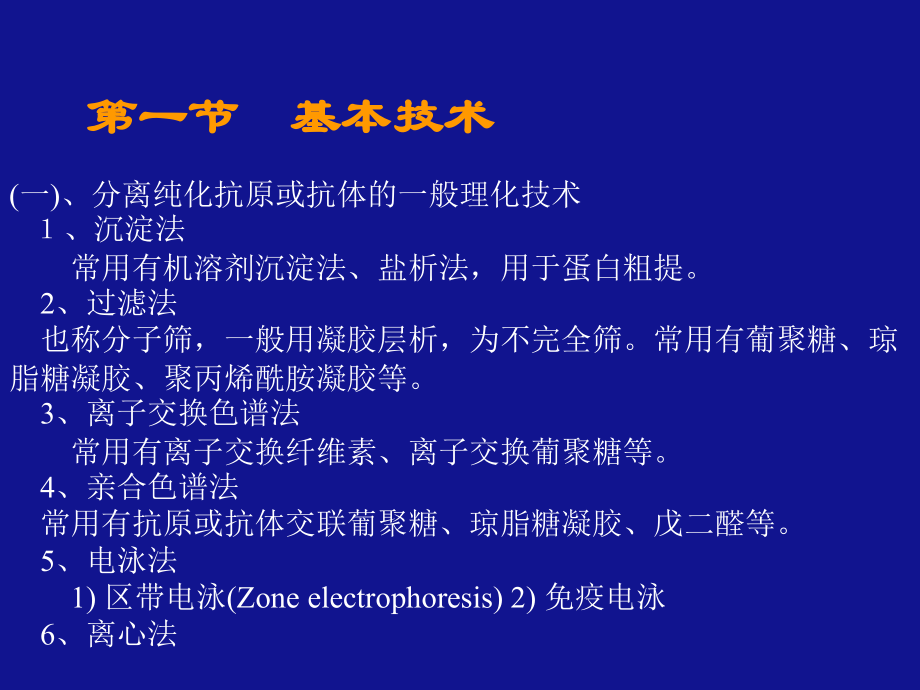 第一节　基本技术

(一)、分离纯化抗原或抗体的一般理化技术
1 、沉淀法
常用有机溶剂沉淀法、盐析法，用于蛋白粗提。
2、过滤法
也称分子筛，一般用凝胶层析，为不完全筛。常用有葡聚糖、琼脂糖凝胶、聚丙烯酰胺凝胶等。
3、离子交换色谱法
常用有离子交换纤维素、离子交换葡聚糖等。
4、亲合色谱法
常用有抗原或抗体交联葡聚糖、琼脂糖凝胶、戊二醛等。
5、电泳法
1) 区带电泳(Zone electrophoresis) 2) 免疫电泳
6、离心法